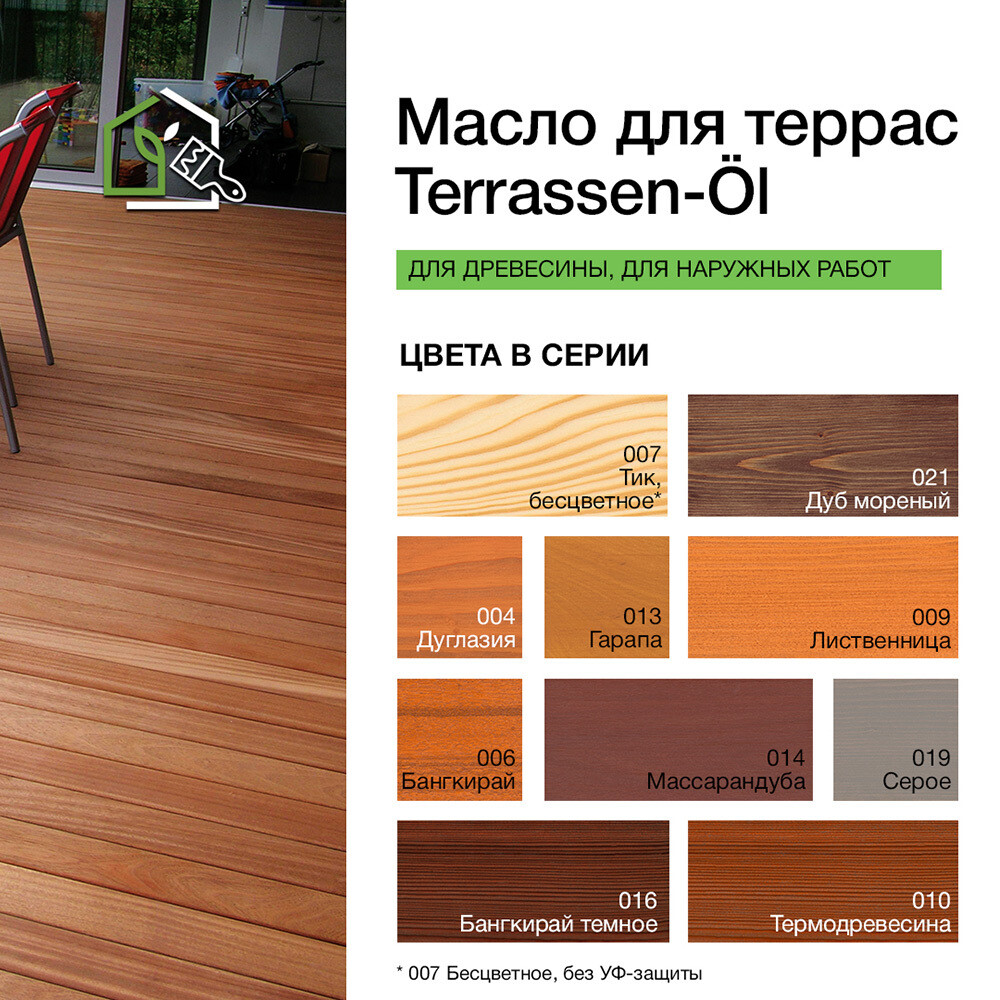 Масло для террас
Terrassen-Öl

ДЛЯ ДРЕВЕСИНЫ, ДЛЯ НАРУЖНЫХ РАБОТ

ЦВЕТА В СЕРИИ

007
Тик,
бесцветное*

021
Дуб мореный

004
Дуглазия

013
Гарапа

009
Лиственница

006
Бангкирай

014
Массарандуба

019
Серое

016
Бангкирай темное

010
Термодревесина

* 007 Бесцветное, без УФ-защиты